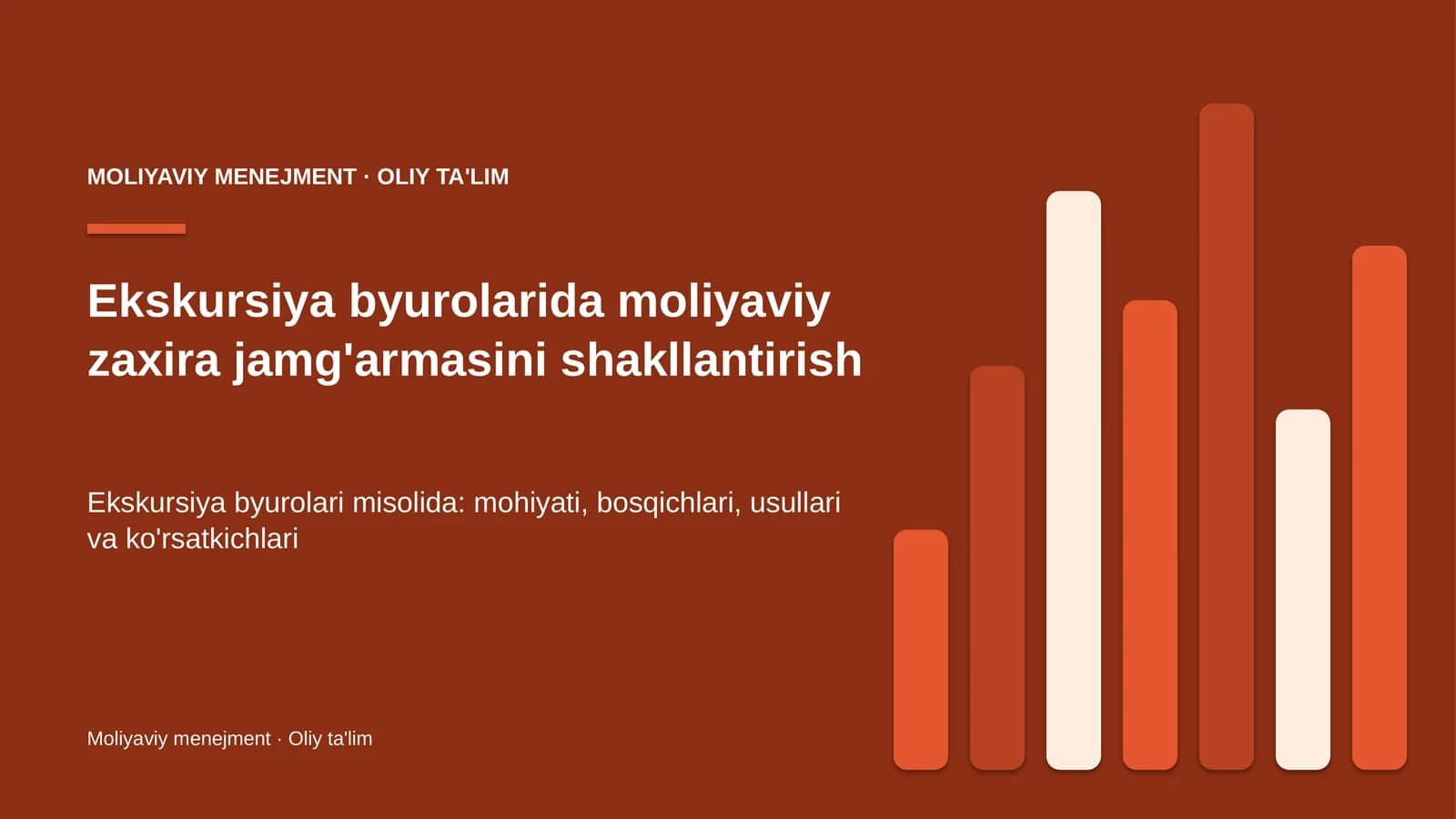 MOLIYAVIY MENEJMENT · OLIY TA'LIM

Ekskursiya byurolarida moliyaviy zaxira jamg'armasini shakllantirish

Ekskursiya byurolari misolida: mohiyati, bosqichlari, usullari va ko'rsatkichlari

Moliyaviy menejment · Oliy ta'lim